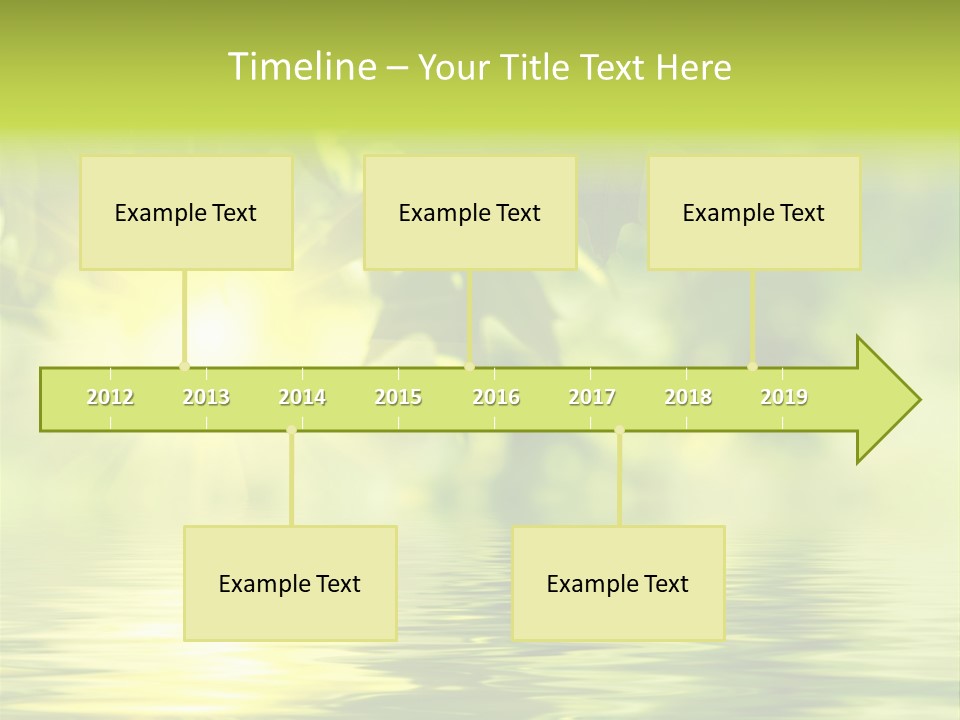 Timeline – Your Title Text Here

Example Text

Example Text

Example Text

2012 2013 2014 2015 2016 2017 2018 2019

Example Text

Example Text